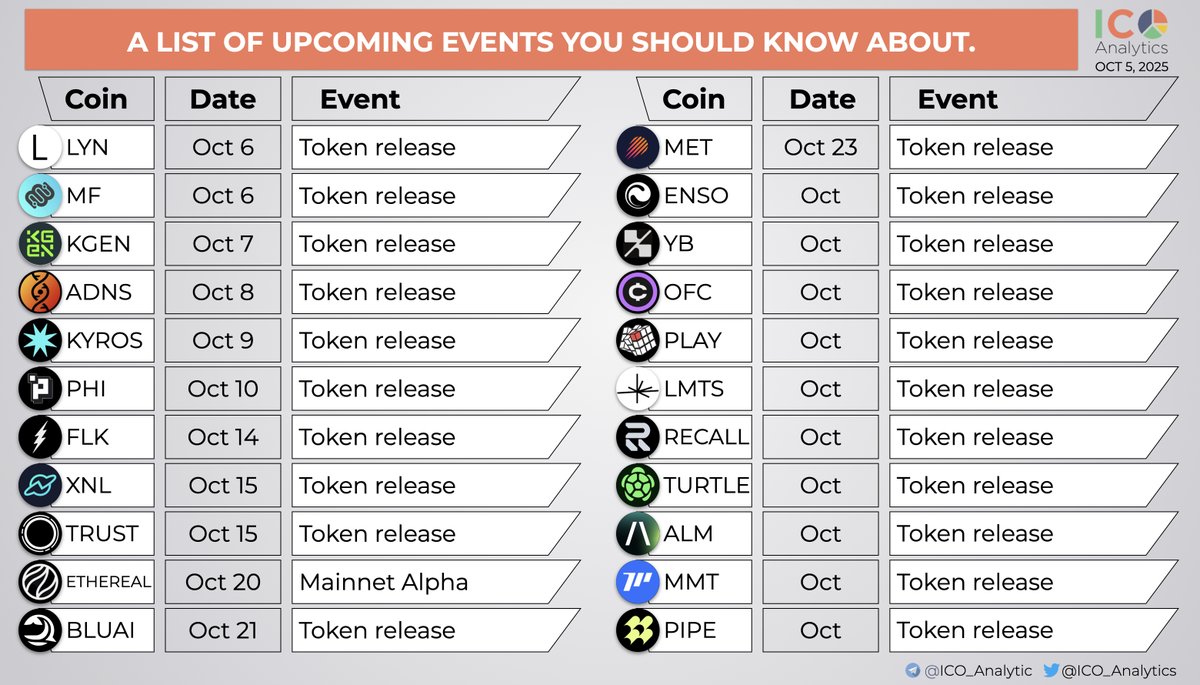 A LIST OF UPCOMING EVENTS YOU SHOULD KNOW ABOUT.

ICO Analytics
OCT 5, 2025

| Coin | Date | Event |
|---|---|---|
| LYN | Oct 6 | Token release |
| MF | Oct 6 | Token release |
| KGEN | Oct 7 | Token release |
| ADNS | Oct 8 | Token release |
| KYROS | Oct 9 | Token release |
| PHI | Oct 10 | Token release |
| FLK | Oct 14 | Token release |
| XNL | Oct 15 | Token release |
| TRUST | Oct 15 | Token release |
| ETHEREAL | Oct 20 | Mainnet Alpha |
| BLUAI | Oct 21 | Token release |

| Coin | Date | Event |
|---|---|---|
| MET | Oct 23 | Token release |
| ENSO | Oct | Token release |
| YB | Oct | Token release |
| OFC | Oct | Token release |
| PLAY | Oct | Token release |
| LMTS | Oct | Token release |
| RECALL | Oct | Token release |
| TURTLE | Oct | Token release |
| ALM | Oct | Token release |
| MMT | Oct | Token release |
| PIPE | Oct | Token release |

@ICO_Analytic @ICO_Analytics